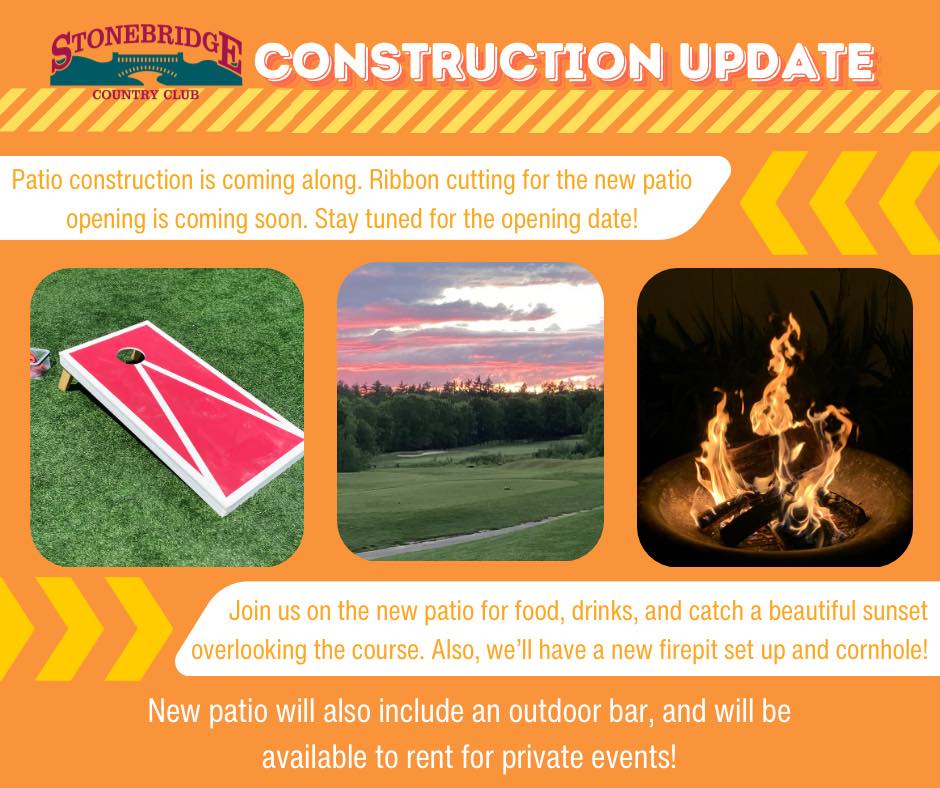 STONEBRIDGE
COUNTRY CLUB

CONSTRUCTION UPDATE

Patio construction is coming along. Ribbon cutting for the new patio opening is coming soon. Stay tuned for the opening date!

Join us on the new patio for food, drinks, and catch a beautiful sunset overlooking the course. Also, we'll have a new firepit set up and cornhole!

New patio will also include an outdoor bar, and will be available to rent for private events!